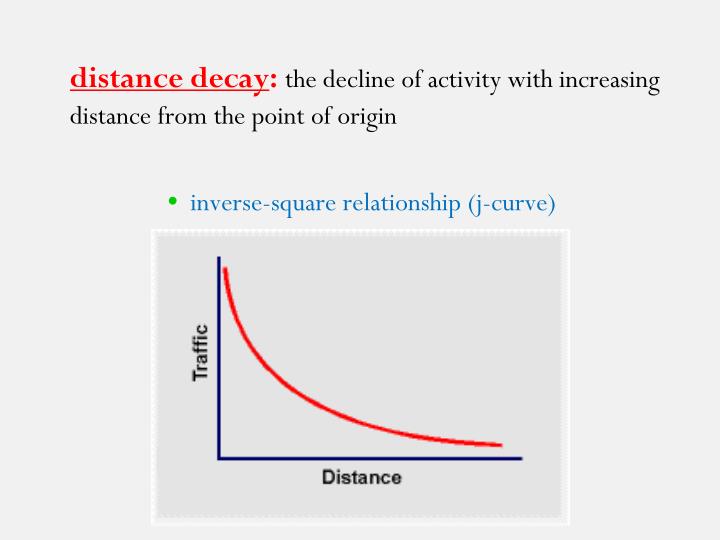 distance decay: the decline of activity with increasing distance from the point of origin

• inverse-square relationship (j-curve)

Traffic

Distance